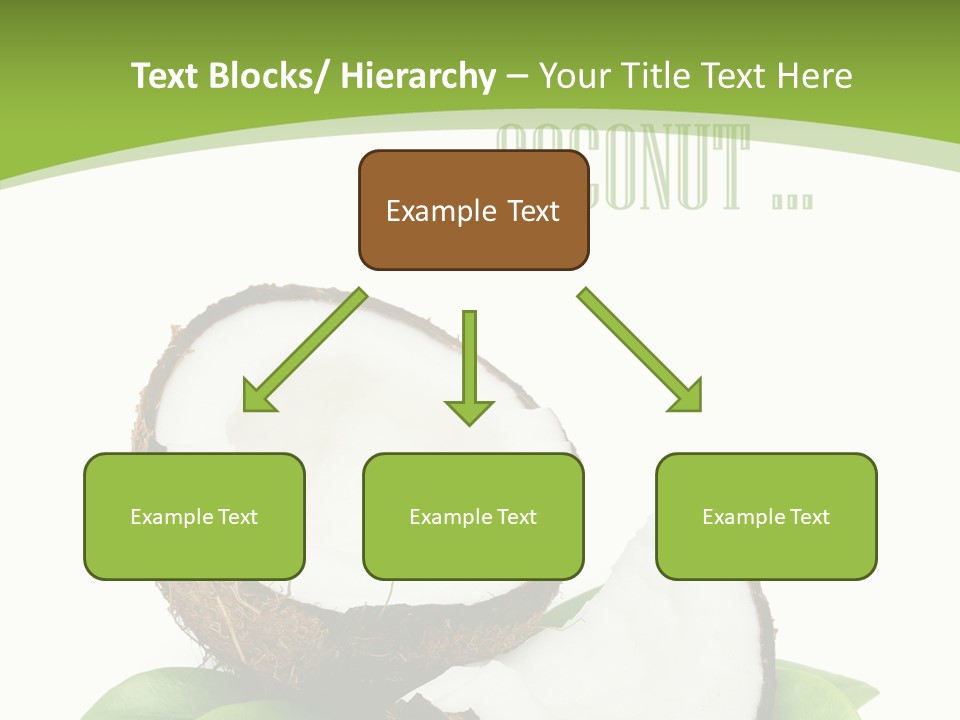 Text Blocks/ Hierarchy – Your Title Text Here

COCONUT ...

Example Text

Example Text

Example Text

Example Text